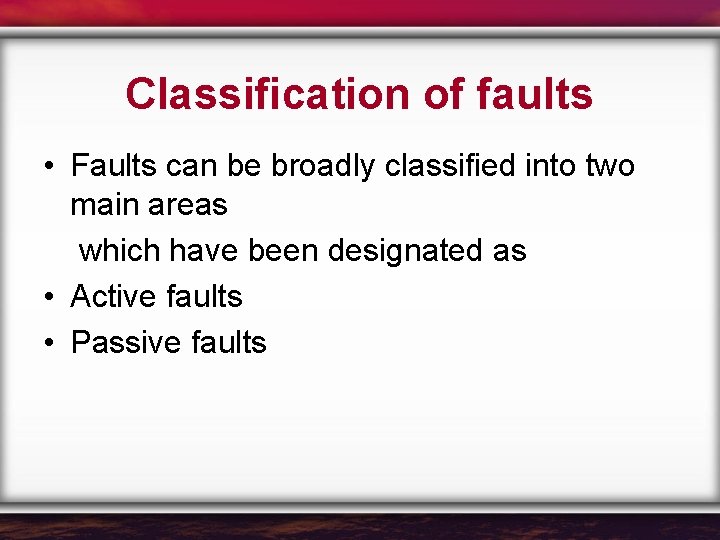 Classification of faults

• Faults can be broadly classified into two main areas

which have been designated as

• Active faults
• Passive faults